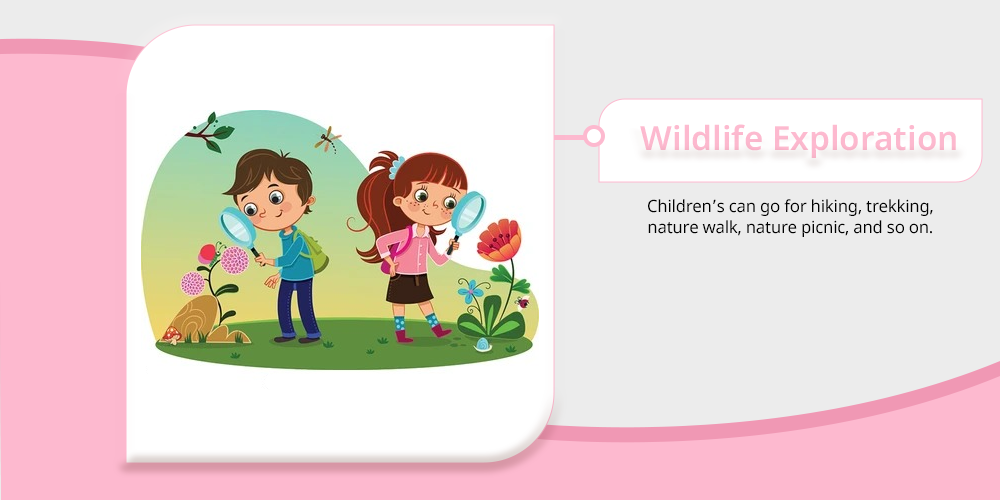 Wildlife Exploration

Children’s can go for hiking, trekking, nature walk, nature picnic, and so on.